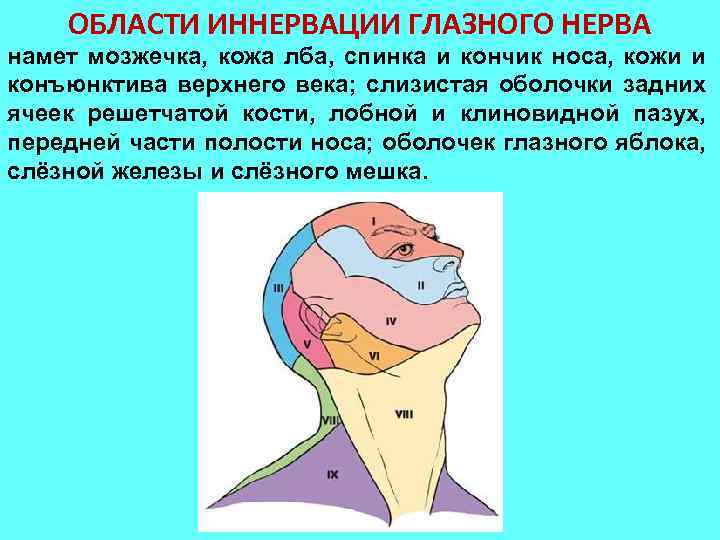 ОБЛАСТИ ИННЕРВАЦИИ ГЛАЗНОГО НЕРВА

намет мозжечка, кожа лба, спинка и кончик носа, кожи и конъюнктива верхнего века; слизистая оболочки задних ячеек решетчатой кости, лобной и клиновидной пазух, передней части полости носа; оболочек глазного яблока, слёзной железы и слёзного мешка.

I
II
III
IV
V
VI
VII
VIII
IX